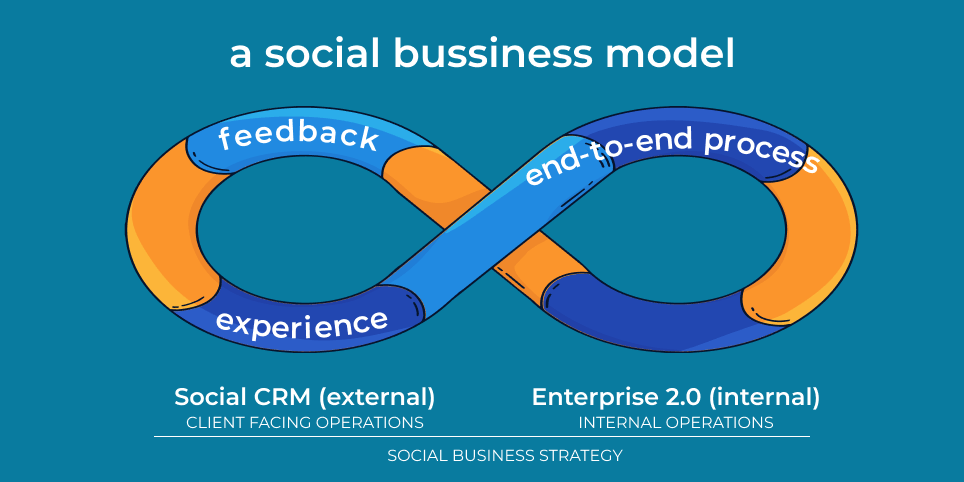 a social bussiness model

feedback

end-to-end process

experience

Social CRM (external)
CLIENT FACING OPERATIONS

Enterprise 2.0 (internal)
INTERNAL OPERATIONS

SOCIAL BUSINESS STRATEGY